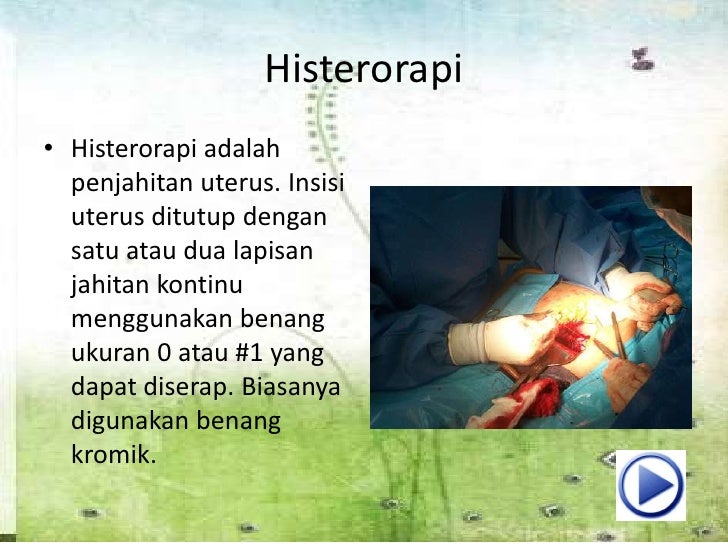 Histerorapi

• Histerorapi adalah penjahitan uterus. Insisi uterus ditutup dengan satu atau dua lapisan jahitan kontinu menggunakan benang ukuran 0 atau #1 yang dapat diserap. Biasanya digunakan benang kromik.